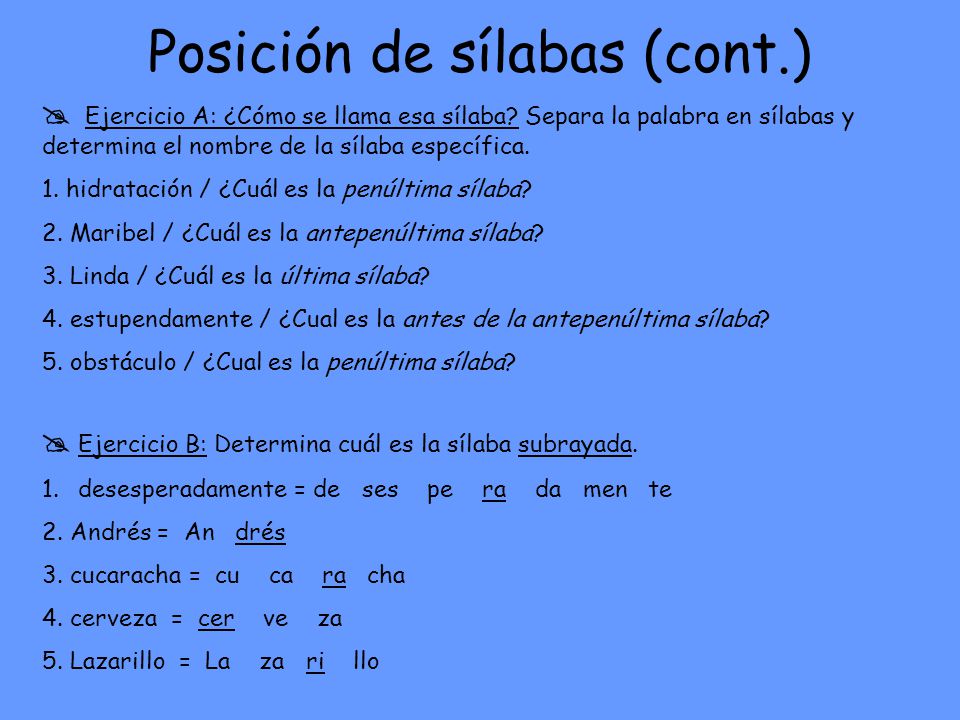 Posición de sílabas (cont.)

Ejercicio A: ¿Cómo se llama esa sílaba? Separa la palabra en sílabas y determina el nombre de la sílaba específica.

1. hidratación / ¿Cuál es la penúltima sílaba?

2. Maribel / ¿Cuál es la antepenúltima sílaba?

3. Linda / ¿Cuál es la última sílaba?

4. estupendamente / ¿Cual es la antes de la antepenúltima sílaba?

5. obstáculo / ¿Cual es la penúltima sílaba?

Ejercicio B: Determina cuál es la sílaba subrayada.

1. desesperadamente = de ses pe ra da men te

2. Andrés = An drés

3. cucaracha = cu ca ra cha

4. cerveza = cer ve za

5. Lazarillo = La za ri llo